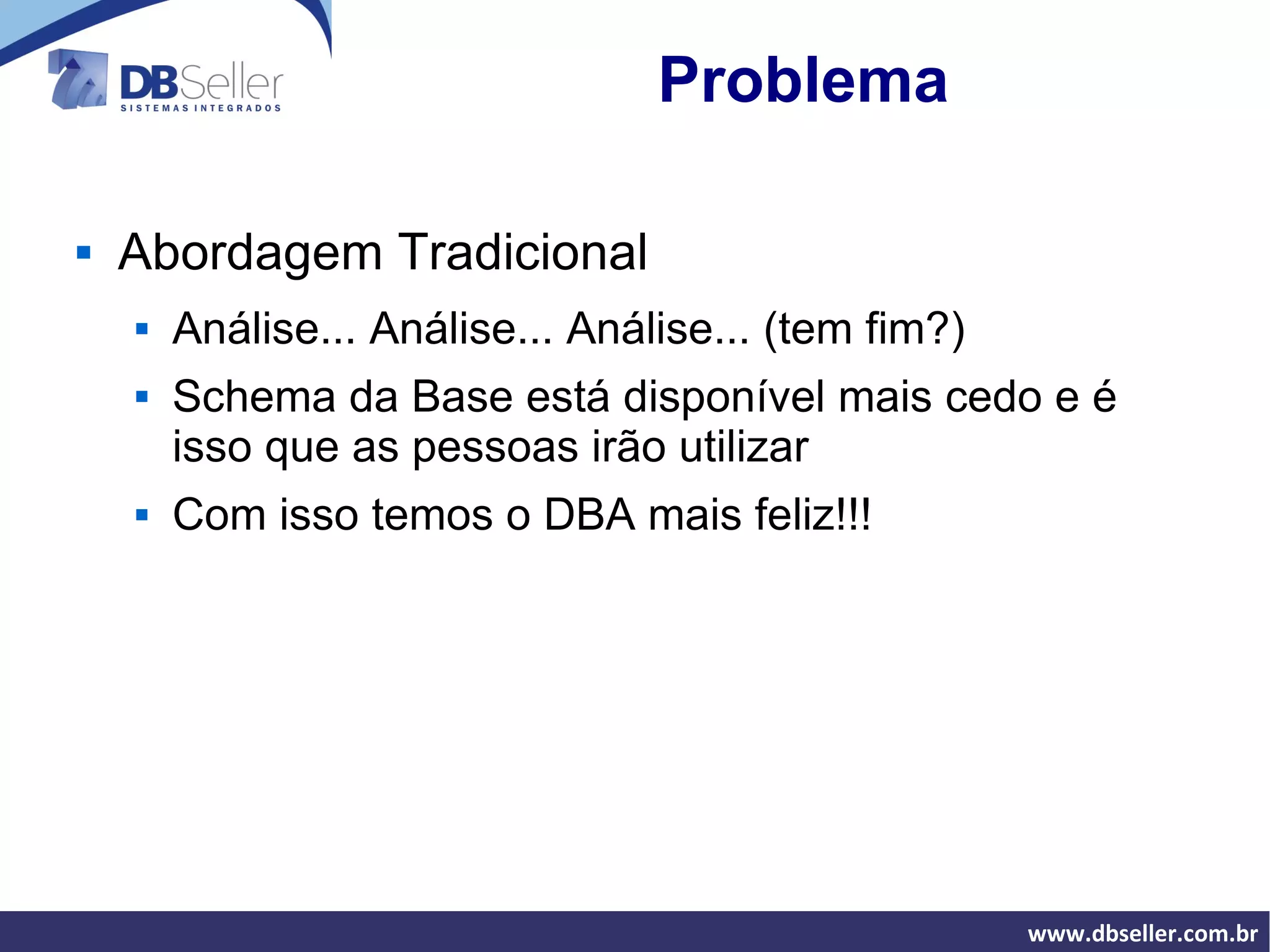 DBSeller
SISTEMAS INTEGRADOS

Problema

▪ Abordagem Tradicional
▪ Análise... Análise... Análise... (tem fim?)
▪ Schema da Base está disponível mais cedo e é isso que as pessoas irão utilizar
▪ Com isso temos o DBA mais feliz!!!

www.dbseller.com.br